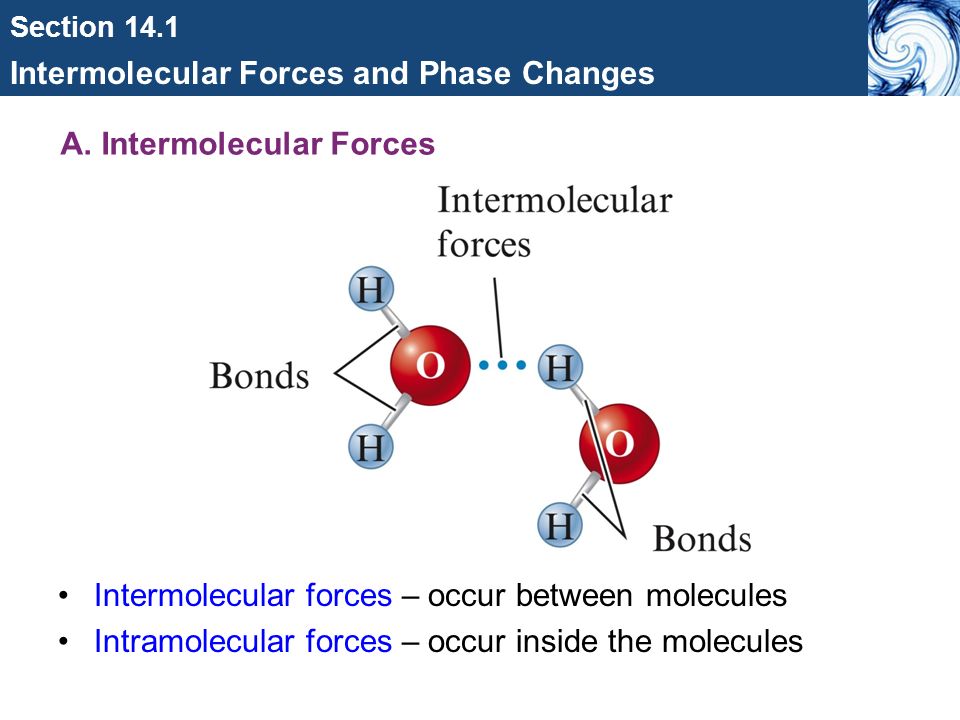 Section 14.1
Intermolecular Forces and Phase Changes

A. Intermolecular Forces

Intermolecular forces

H
Bonds
O
H
H
O
H
Bonds

• Intermolecular forces – occur between molecules
• Intramolecular forces – occur inside the molecules